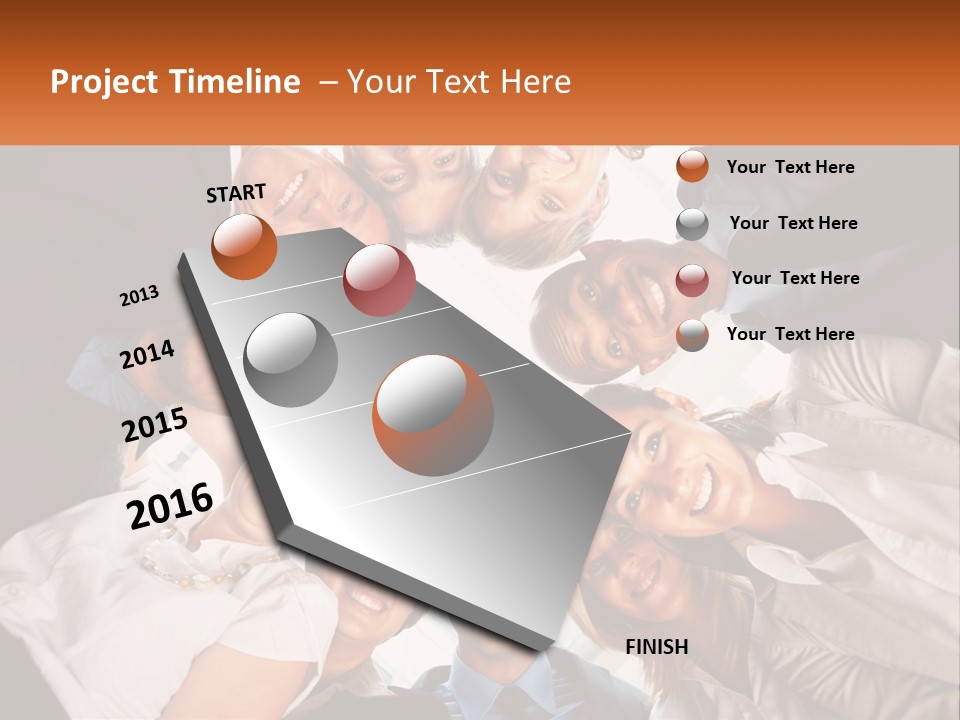 Project Timeline – Your Text Here

START

2013

2014

2015

2016

FINISH

Your Text Here

Your Text Here

Your Text Here

Your Text Here